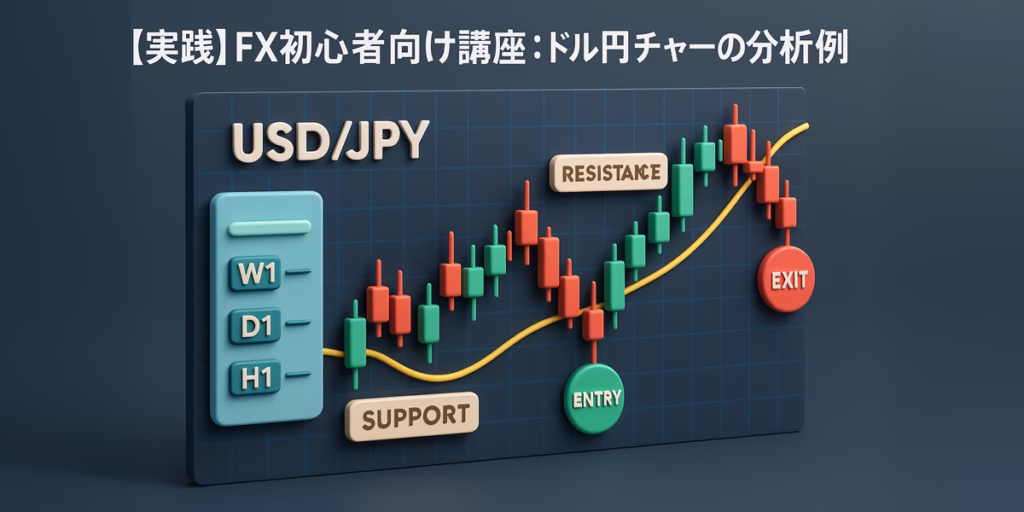 【実践】FX初心者向け講座：ドル円チャーの分析例

USD/JPY

RESISTANCE

W1

D1

H1

SUPPORT

ENTRY

EXIT